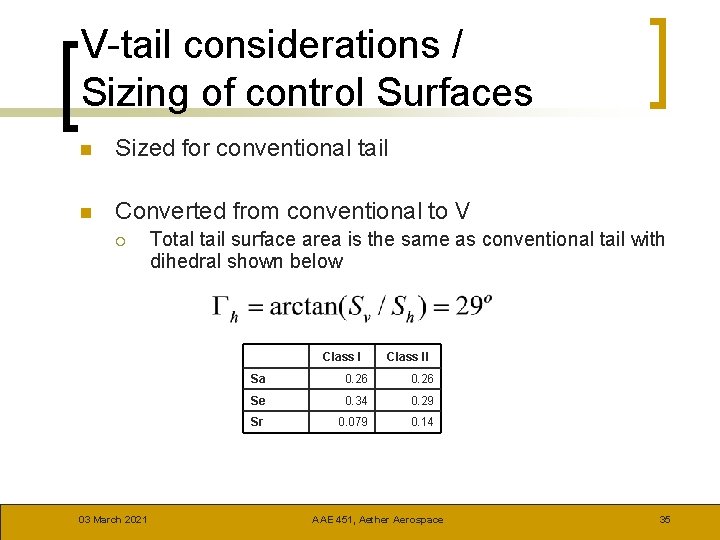 V-tail considerations / Sizing of control Surfaces

Sized for conventional tail

Converted from conventional to V

Total tail surface area is the same as conventional tail with dihedral shown below

$\Gamma_h = \arctan(S_v / S_h) = 29^o$

| | Class I | Class II |
|---|---|---|
| Sa | 0.26 | 0.26 |
| Se | 0.34 | 0.29 |
| Sr | 0.079 | 0.14 |

03 March 2021

AAE 451, Aether Aerospace

35